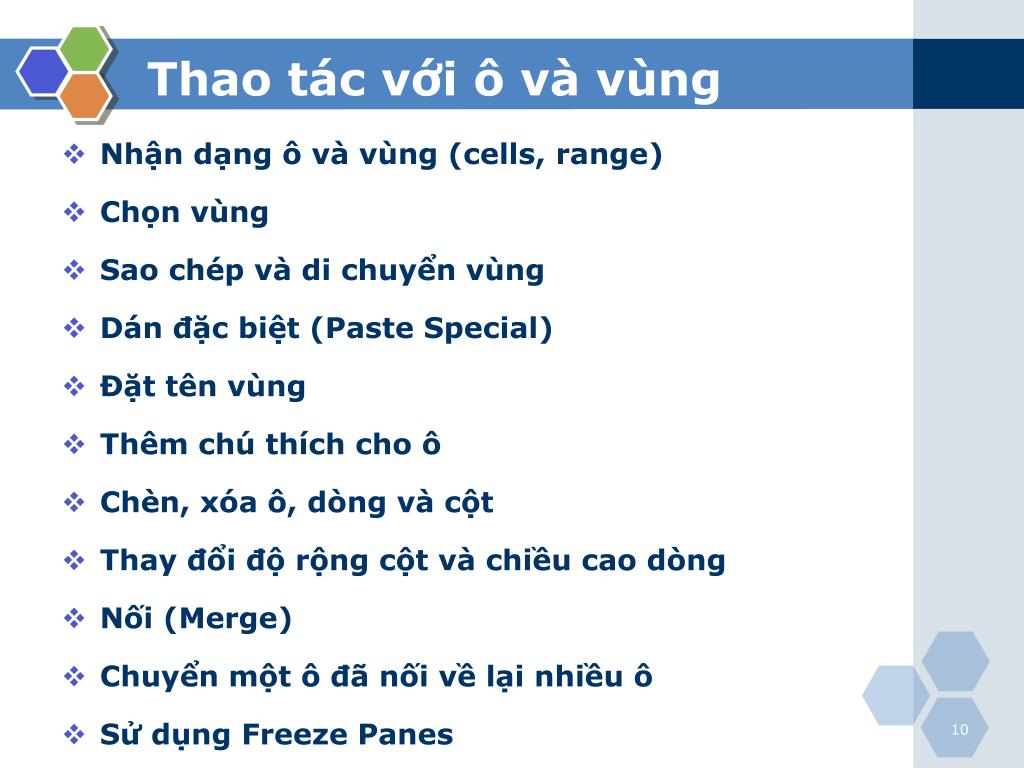 Thao tác với ô và vùng

❖ Nhận dạng ô và vùng (cells, range)
❖ Chọn vùng
❖ Sao chép và di chuyển vùng
❖ Dán đặc biệt (Paste Special)
❖ Đặt tên vùng
❖ Thêm chú thích cho ô
❖ Chèn, xóa ô, dòng và cột
❖ Thay đổi độ rộng cột và chiều cao dòng
❖ Nối (Merge)
❖ Chuyển một ô đã nối về lại nhiều ô
❖ Sử dụng Freeze Panes

10